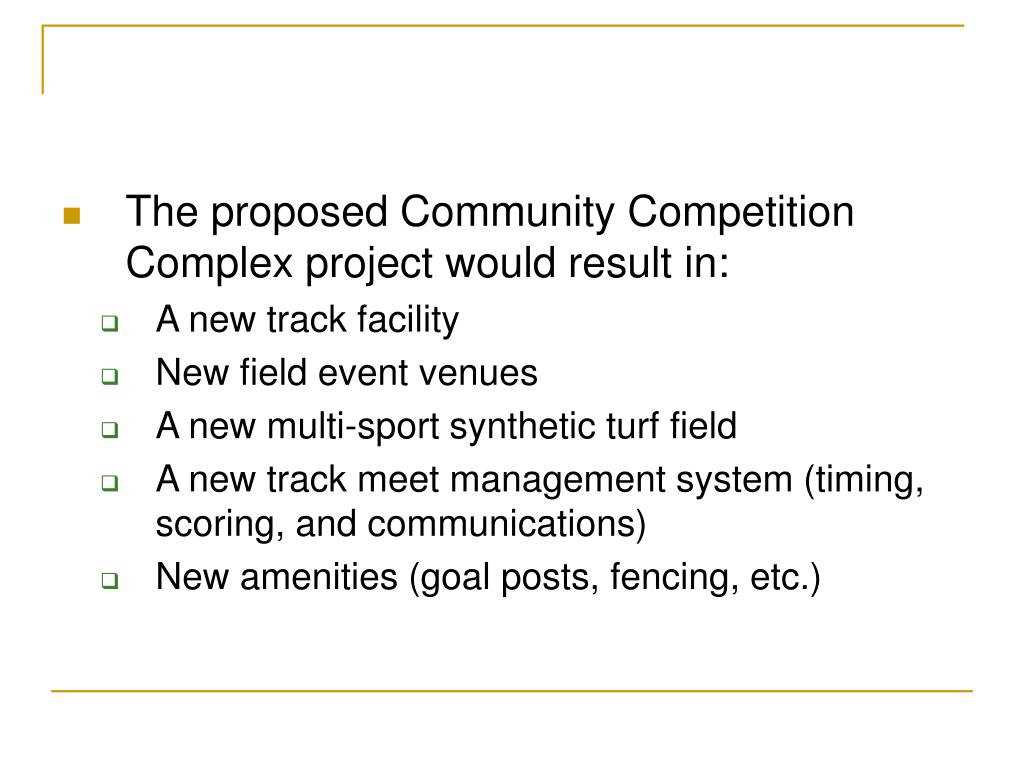 The proposed Community Competition Complex project would result in:

A new track facility

New field event venues

A new multi-sport synthetic turf field

A new track meet management system (timing, scoring, and communications)

New amenities (goal posts, fencing, etc.)